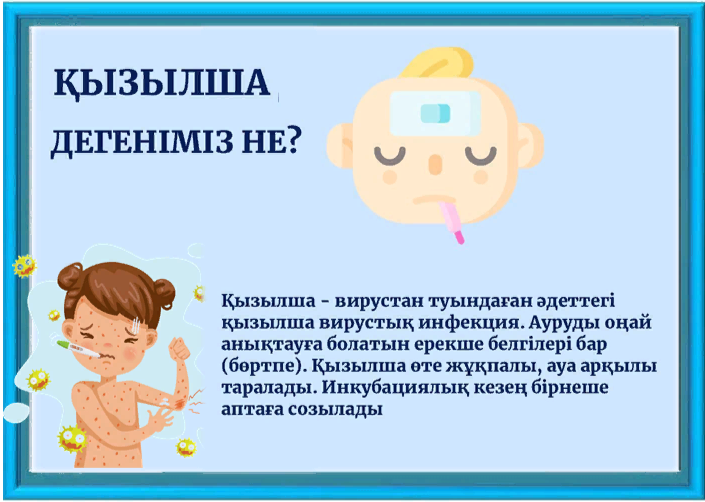 ҚЫЗЫЛША

ДЕГЕНІМІЗ НЕ?

Қызылша - вирустан туындаған әдеттегі қызылша вирустық инфекция. Ауруды оңай анықтауға болатын ерекше белгілері бар (бөртпе). Қызылша өте жұқпалы, ауа арқылы таралады. Инкубациялық кезең бірнеше аптаға созылады